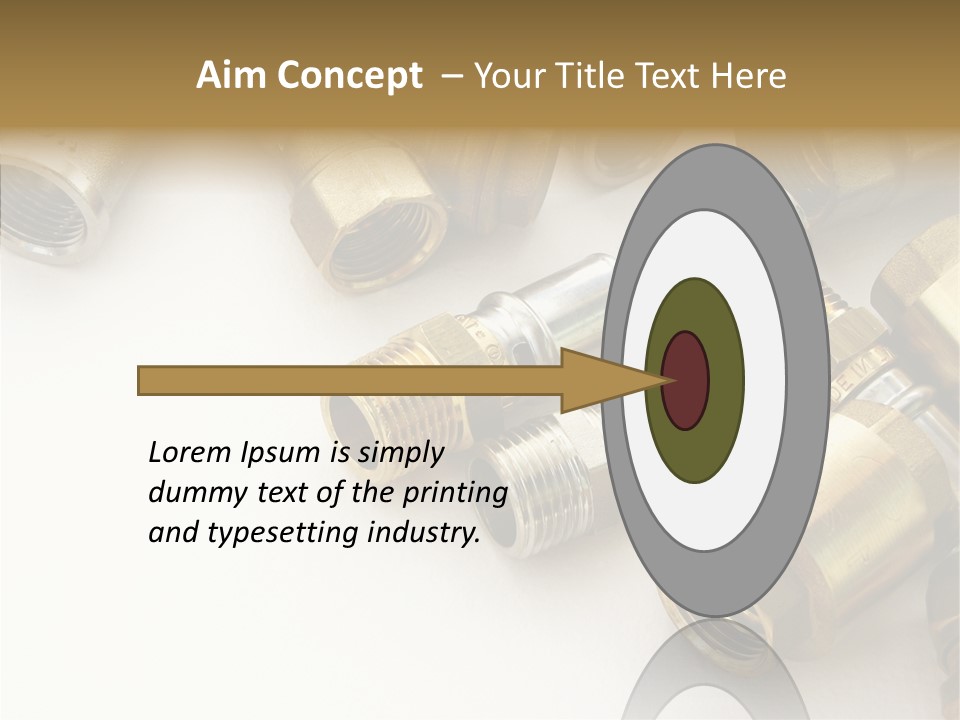 Aim Concept – Your Title Text Here

Lorem Ipsum is simply dummy text of the printing and typesetting industry.